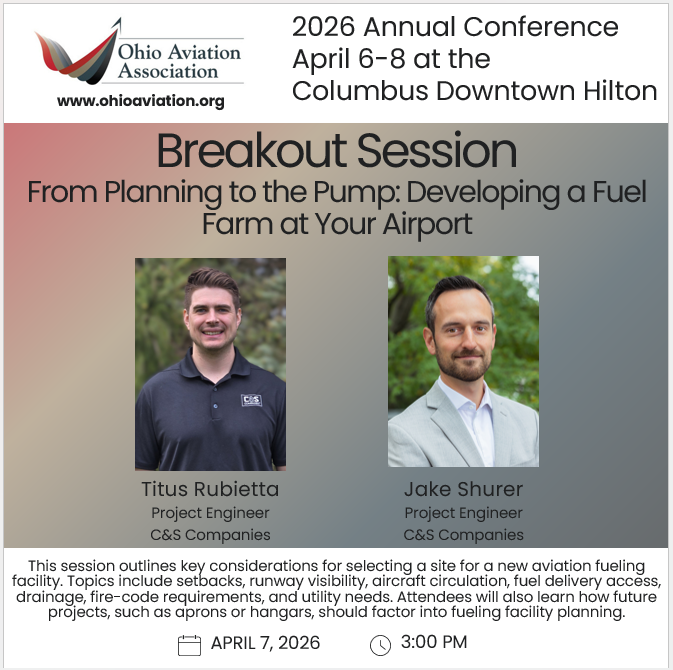 Ohio Aviation Association
www.ohioaviation.org

2026 Annual Conference
April 6-8 at the
Columbus Downtown Hilton

Breakout Session
From Planning to the Pump: Developing a Fuel Farm at Your Airport

C&S

Titus Rubietta
Project Engineer
C&S Companies

Jake Shurer
Project Engineer
C&S Companies

This session outlines key considerations for selecting a site for a new aviation fueling facility. Topics include setbacks, runway visibility, aircraft circulation, fuel delivery access, drainage, fire-code requirements, and utility needs. Attendees will also learn how future projects, such as aprons or hangars, should factor into fueling facility planning.

APRIL 7, 2026 3:00 PM